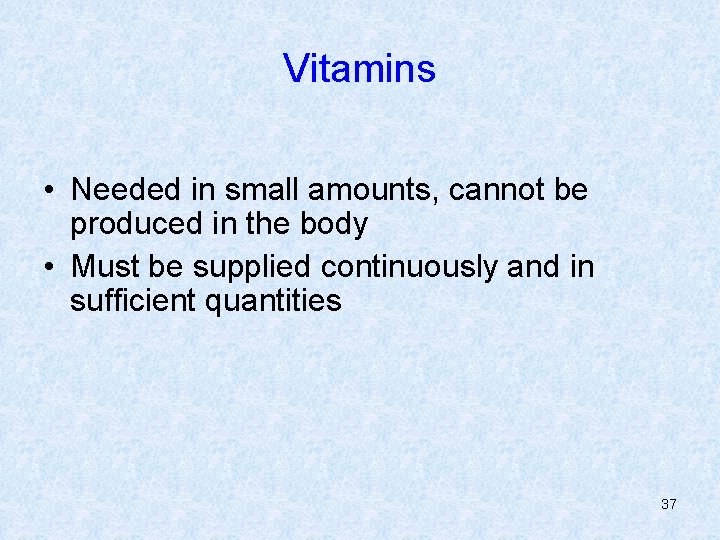 Vitamins

• Needed in small amounts, cannot be produced in the body
• Must be supplied continuously and in sufficient quantities

37